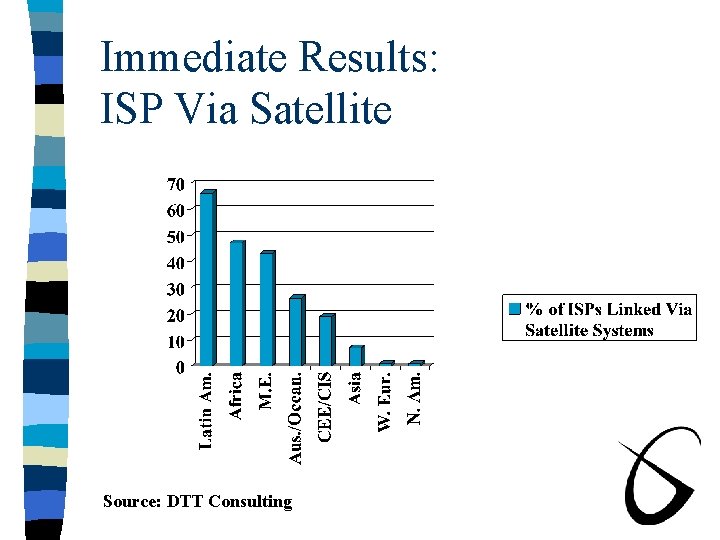 Immediate Results: ISP Via Satellite

70
60
50
40
30
20
10
0

Latin Am.
Africa
M.E.
Aus./Ocean.
CEE/CIS
Asia
W. Eur.
N. Am.

% of ISPs Linked Via Satellite Systems

Source: DTT Consulting